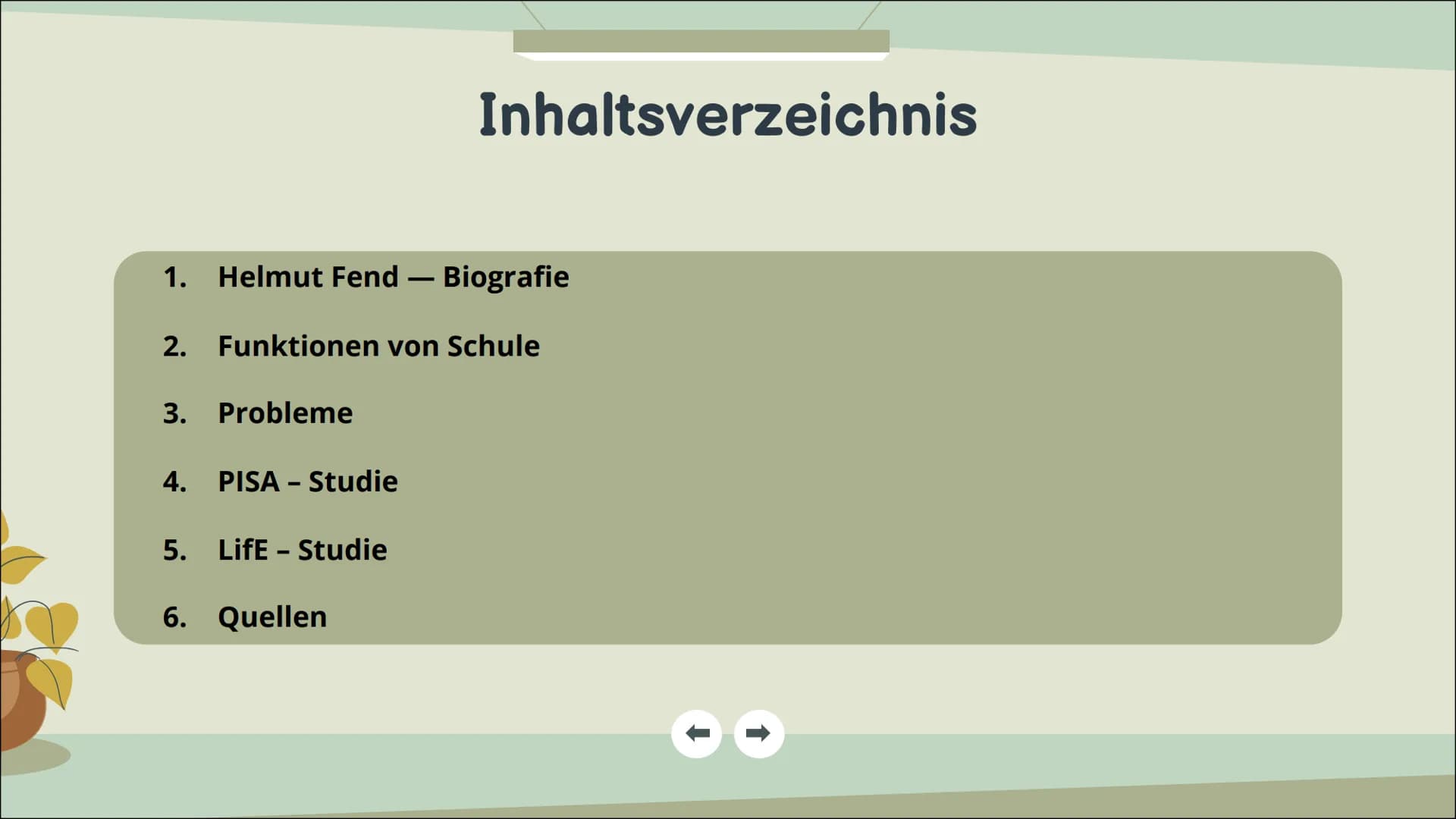 Inhaltsverzeichnis

1. Helmut Fend — Biografie

2. Funktionen von Schule

3. Probleme

4. PISA – Studie

5. LifE – Studie

6. Quellen